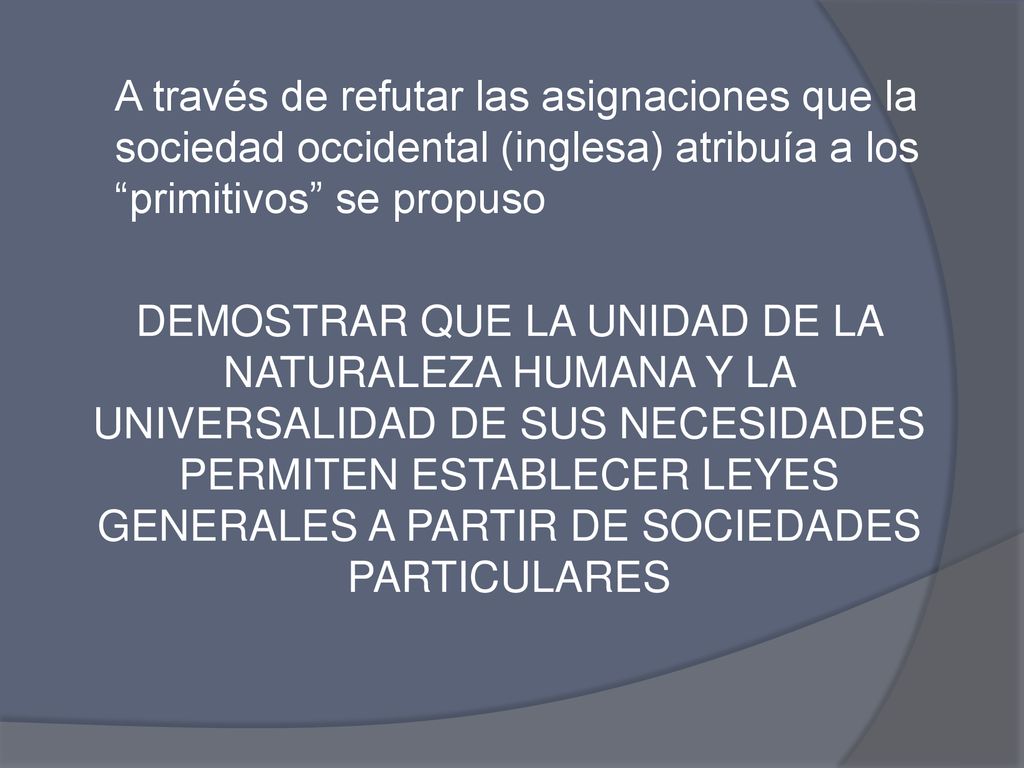 A través de refutar las asignaciones que la sociedad occidental (inglesa) atribuía a los “primitivos” se propuso

DEMOSTRAR QUE LA UNIDAD DE LA NATURALEZA HUMANA Y LA UNIVERSALIDAD DE SUS NECESIDADES PERMITEN ESTABLECER LEYES GENERALES A PARTIR DE SOCIEDADES PARTICULARES